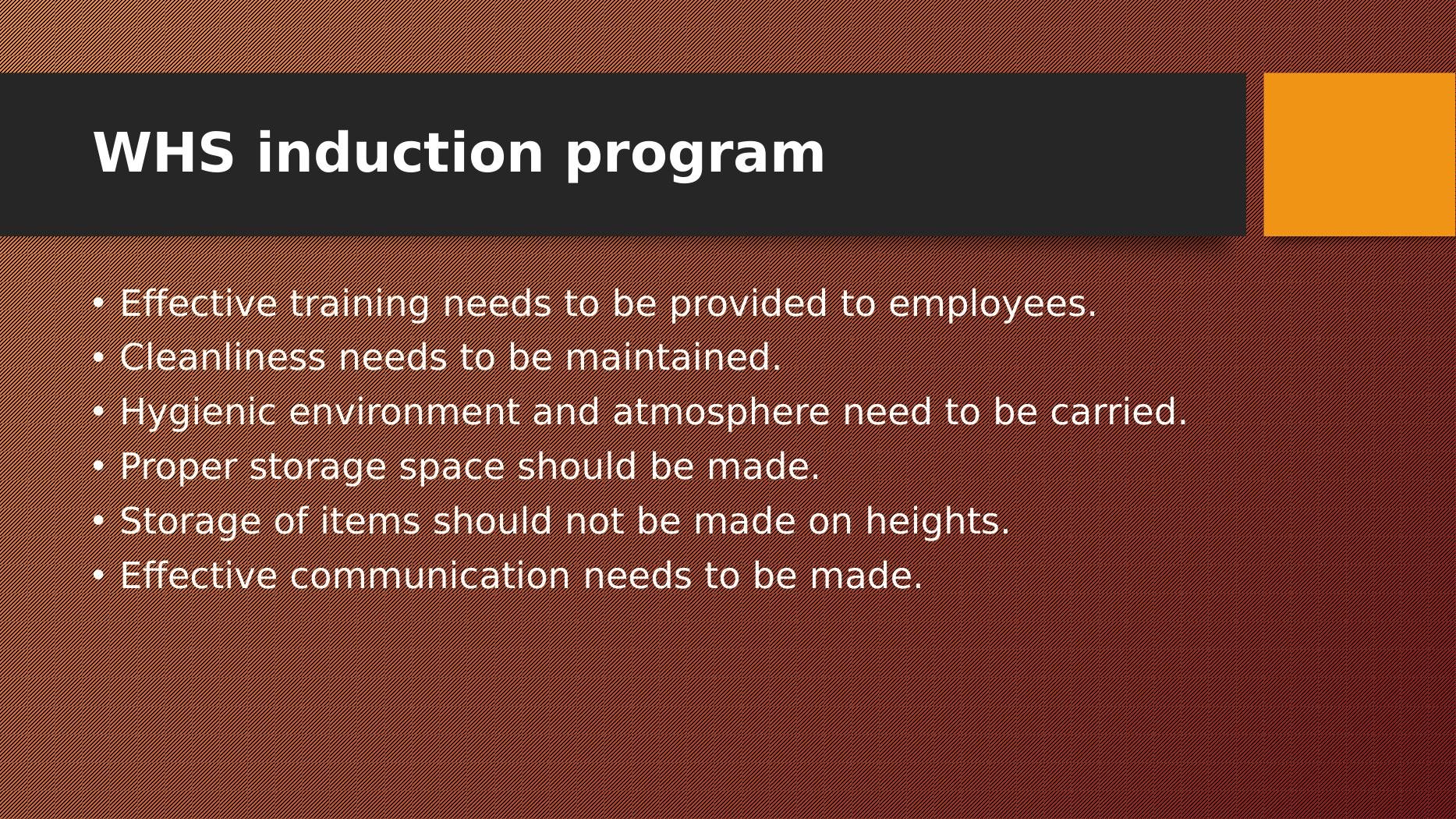 WHS induction program

• Effective training needs to be provided to employees.
• Cleanliness needs to be maintained.
• Hygienic environment and atmosphere need to be carried.
• Proper storage space should be made.
• Storage of items should not be made on heights.
• Effective communication needs to be made.